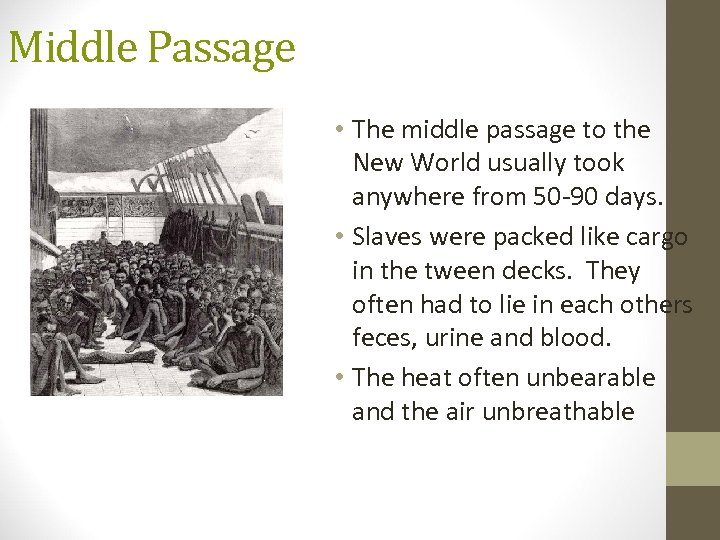 Middle Passage

• The middle passage to the New World usually took anywhere from 50-90 days.

• Slaves were packed like cargo in the tween decks. They often had to lie in each others feces, urine and blood.

• The heat often unbearable and the air unbreathable